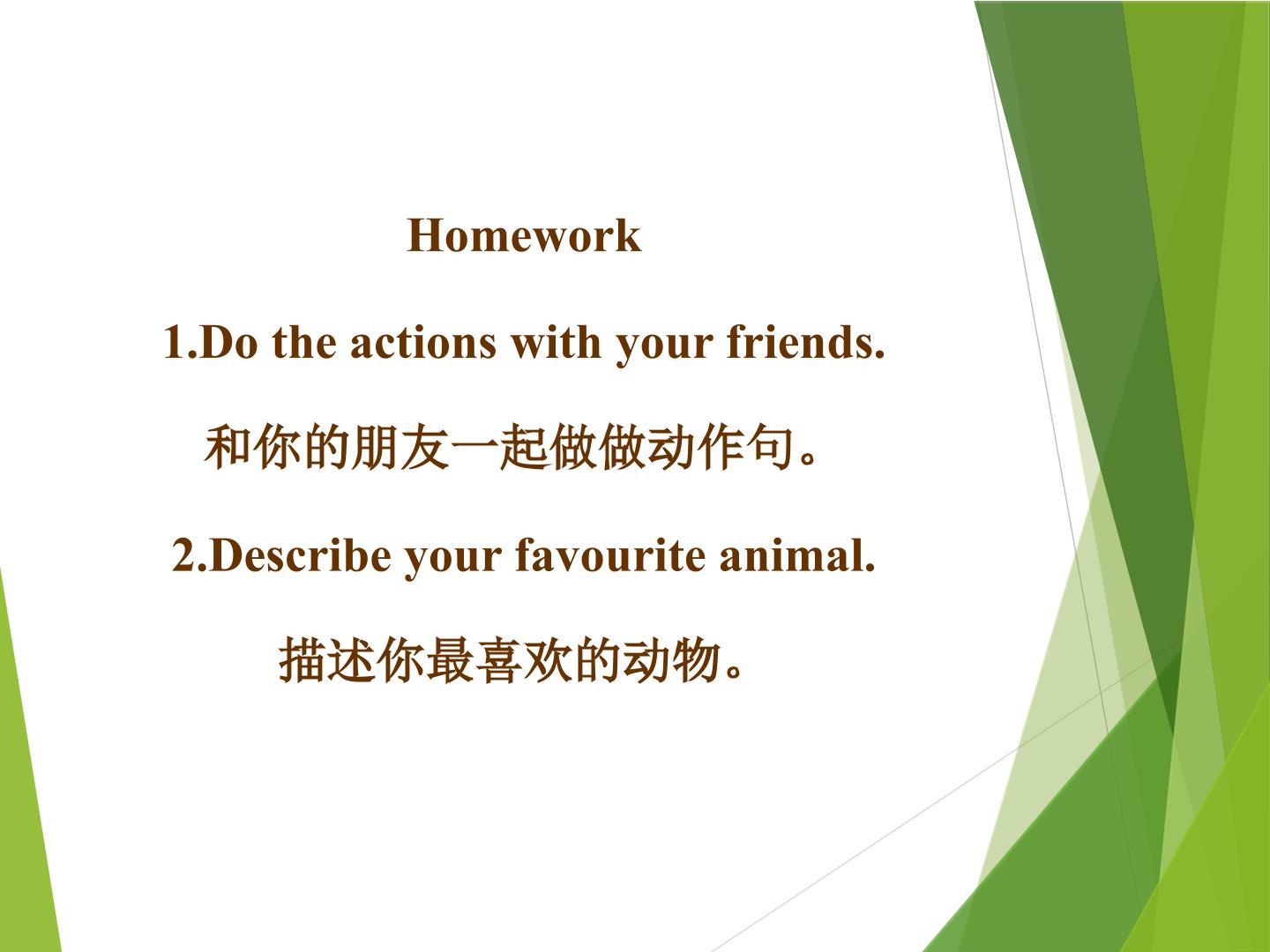 Homework

1.Do the actions with your friends.

和你的朋友一起做做动作句。

2.Describe your favourite animal.

描述你最喜欢的动物。